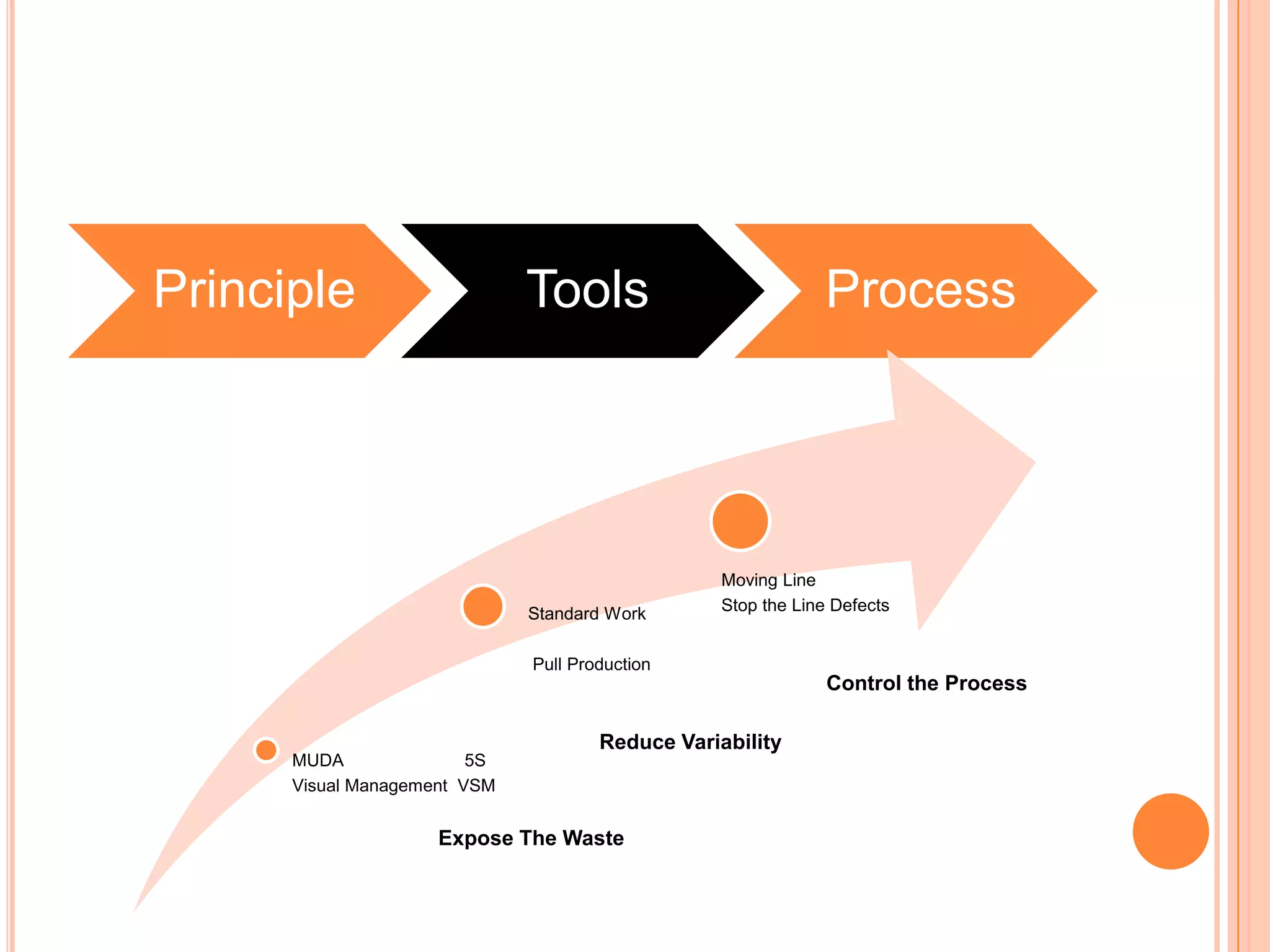 Principle

Tools

Process

Moving Line
Stop the Line Defects

Standard Work

Pull Production

Control the Process

Reduce Variability

MUDA 5S
Visual Management VSM

Expose The Waste